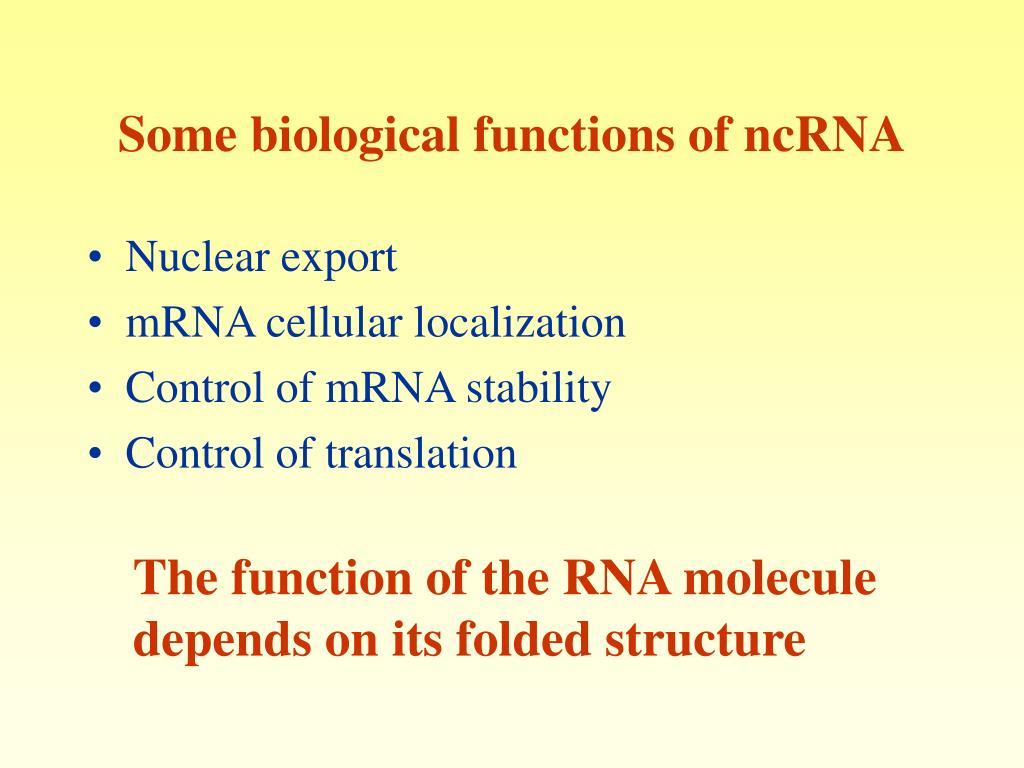 Some biological functions of ncRNA

• Nuclear export
• mRNA cellular localization
• Control of mRNA stability
• Control of translation

The function of the RNA molecule depends on its folded structure